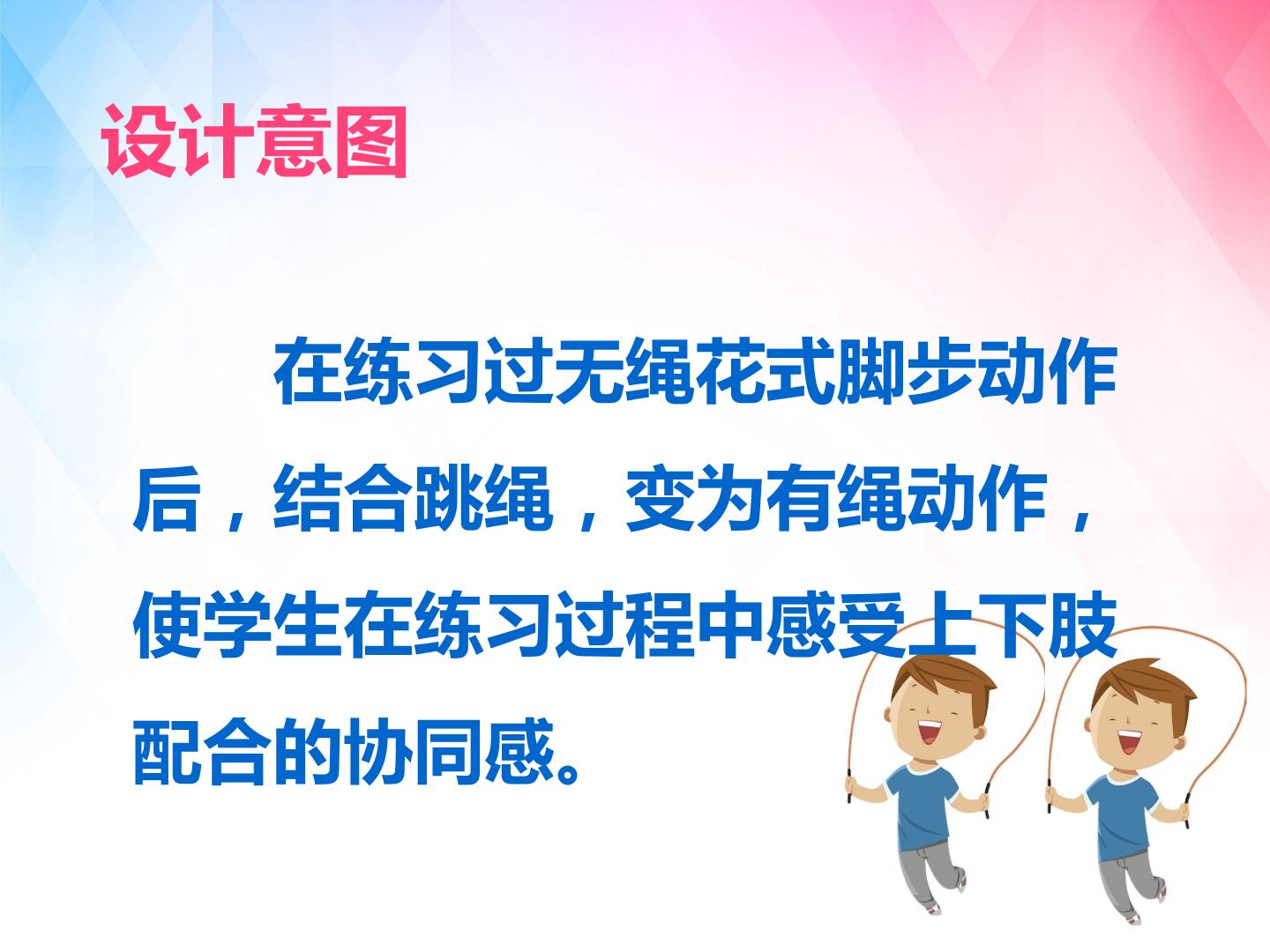 设计意图

在练习过无绳花式脚步动作后，结合跳绳，变为有绳动作，使学生在练习过程中感受上下肢配合的协同感。